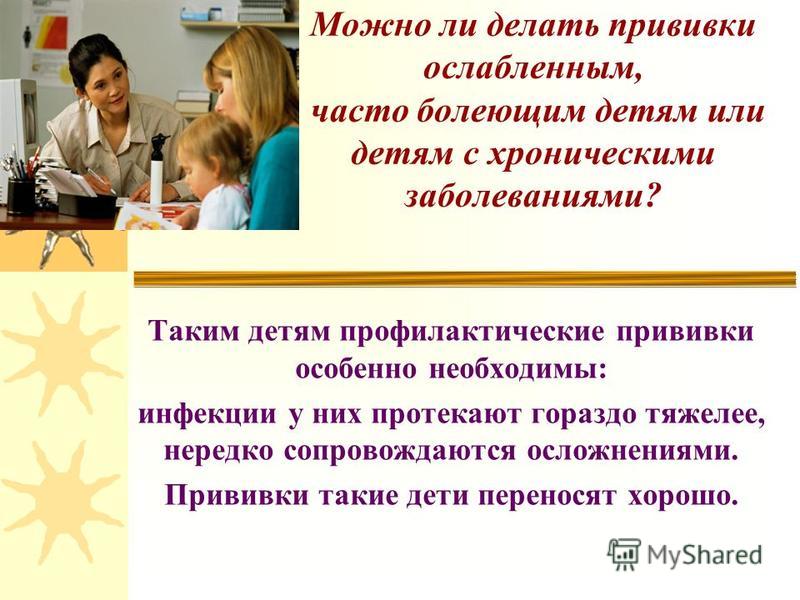 Можно ли делать прививки ослабленным, часто болеющим детям или детям с хроническими заболеваниями?

Таким детям профилактические прививки особенно необходимы:
инфекции у них протекают гораздо тяжелее, нередко сопровождаются осложнениями.
Прививки такие дети переносят хорошо.

MyShared